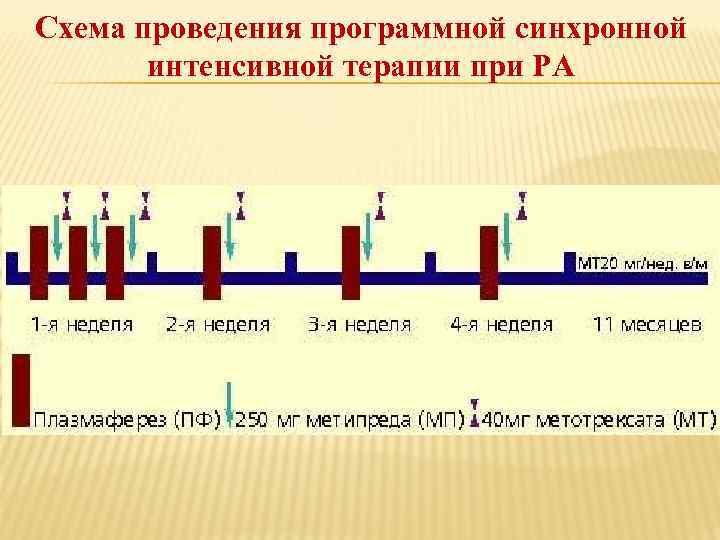 Схема проведения программной синхронной интенсивной терапии при РА

МТ20 мг/нед. в/м

1-я неделя 2-я неделя 3-я неделя 4-я неделя 11 месяцев

Плазмаферез (ПФ) 250 мг метипреда (МП) 40мг метотрексата (МТ)